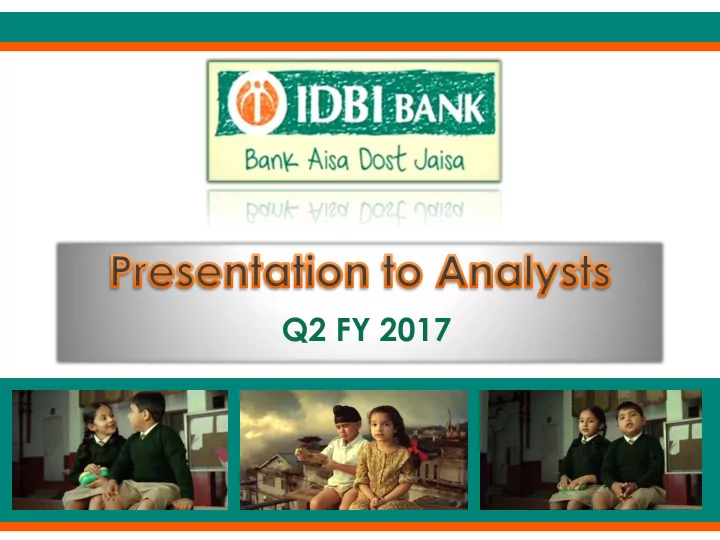 IDBI BANK

Bank Aisa Dost Jaisa

Presentation to Analysts

Q2 FY 2017